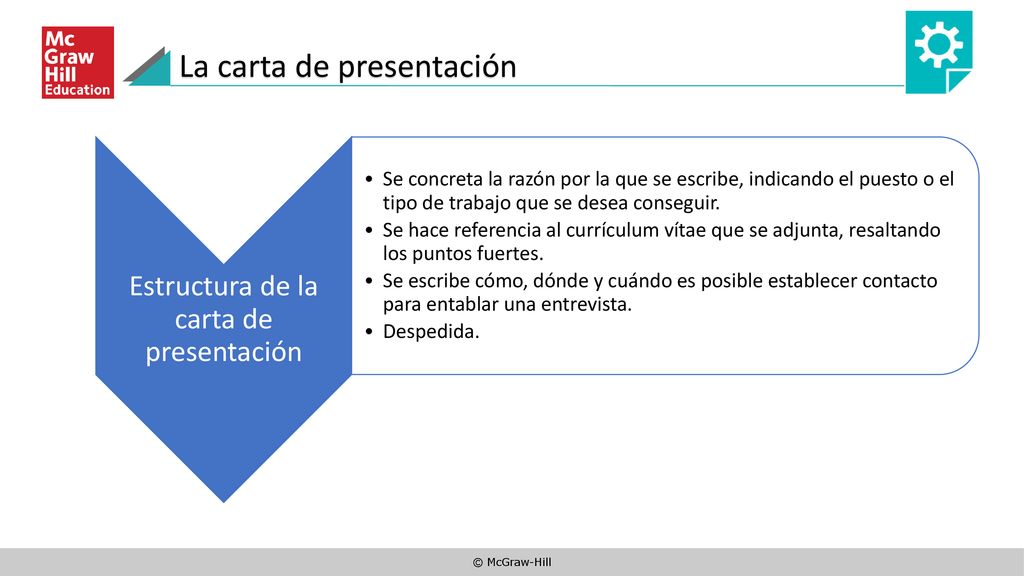 Mc
Graw
Hill
Education

La carta de presentación

Estructura de la carta de presentación

• Se concreta la razón por la que se escribe, indicando el puesto o el tipo de trabajo que se desea conseguir.
• Se hace referencia al currículum vítae que se adjunta, resaltando los puntos fuertes.
• Se escribe cómo, dónde y cuándo es posible establecer contacto para entablar una entrevista.
• Despedida.

© McGraw-Hill